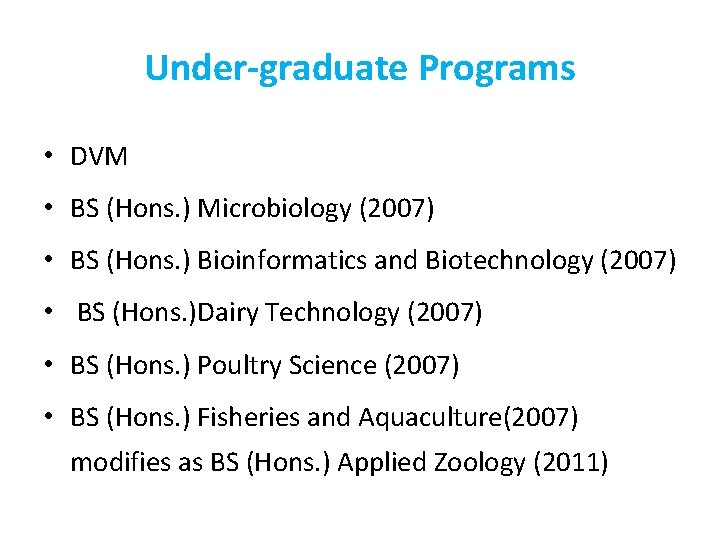 Under-graduate Programs

• DVM
• BS (Hons.) Microbiology (2007)
• BS (Hons.) Bioinformatics and Biotechnology (2007)
• BS (Hons.)Dairy Technology (2007)
• BS (Hons.) Poultry Science (2007)
• BS (Hons.) Fisheries and Aquaculture(2007) modifies as BS (Hons.) Applied Zoology (2011)